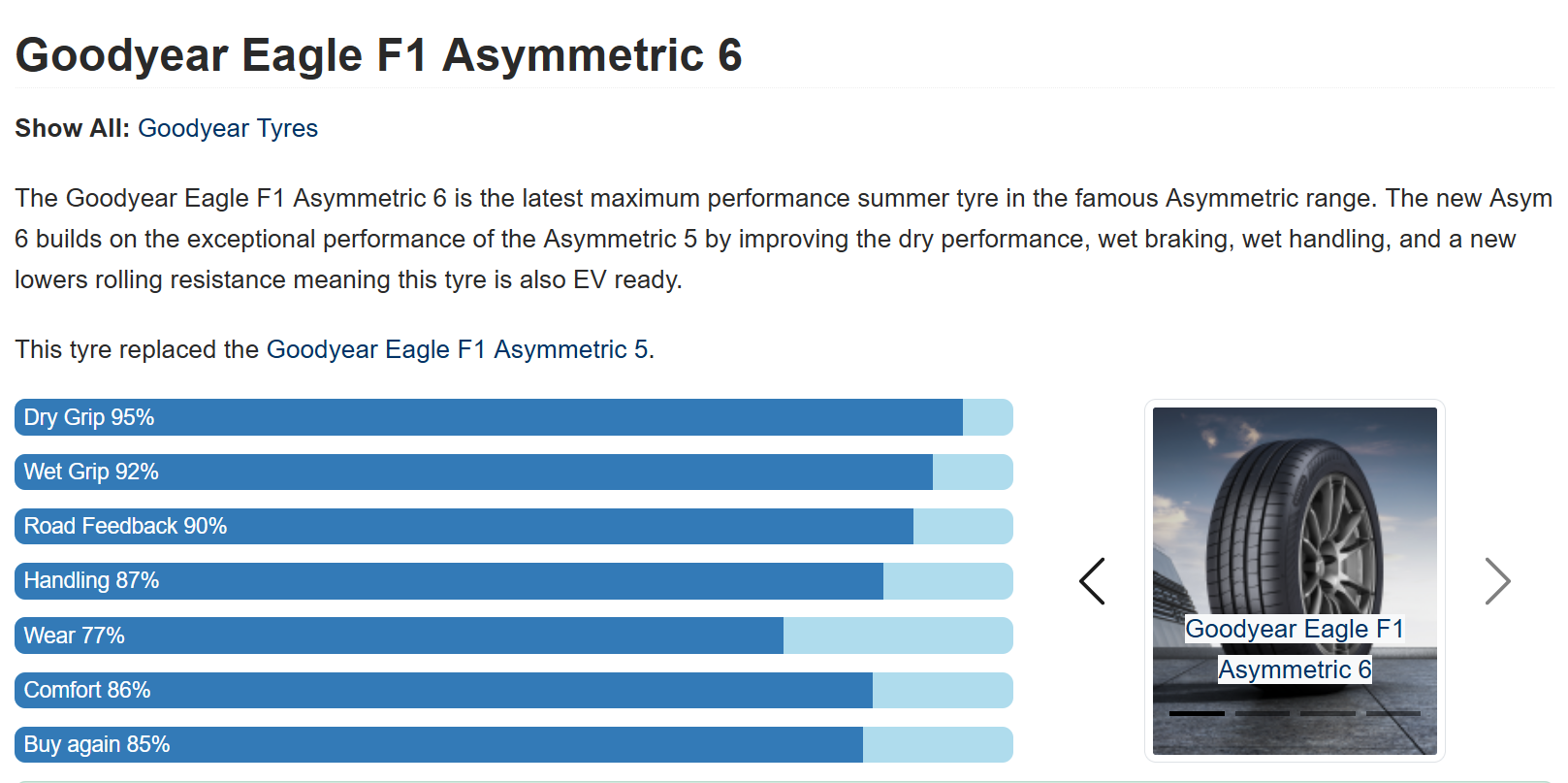 Goodyear Eagle F1 Asymmetric 6

Show All: Goodyear Tyres

The Goodyear Eagle F1 Asymmetric 6 is the latest maximum performance summer tyre in the famous Asymmetric range. The new Asym 6 builds on the exceptional performance of the Asymmetric 5 by improving the dry performance, wet braking, wet handling, and a new lowers rolling resistance meaning this tyre is also EV ready.

This tyre replaced the Goodyear Eagle F1 Asymmetric 5.

Dry Grip 95%

Wet Grip 92%

Road Feedback 90%

Handling 87%

Wear 77%

Comfort 86%

Buy again 85%

Goodyear Eagle F1 Asymmetric 6